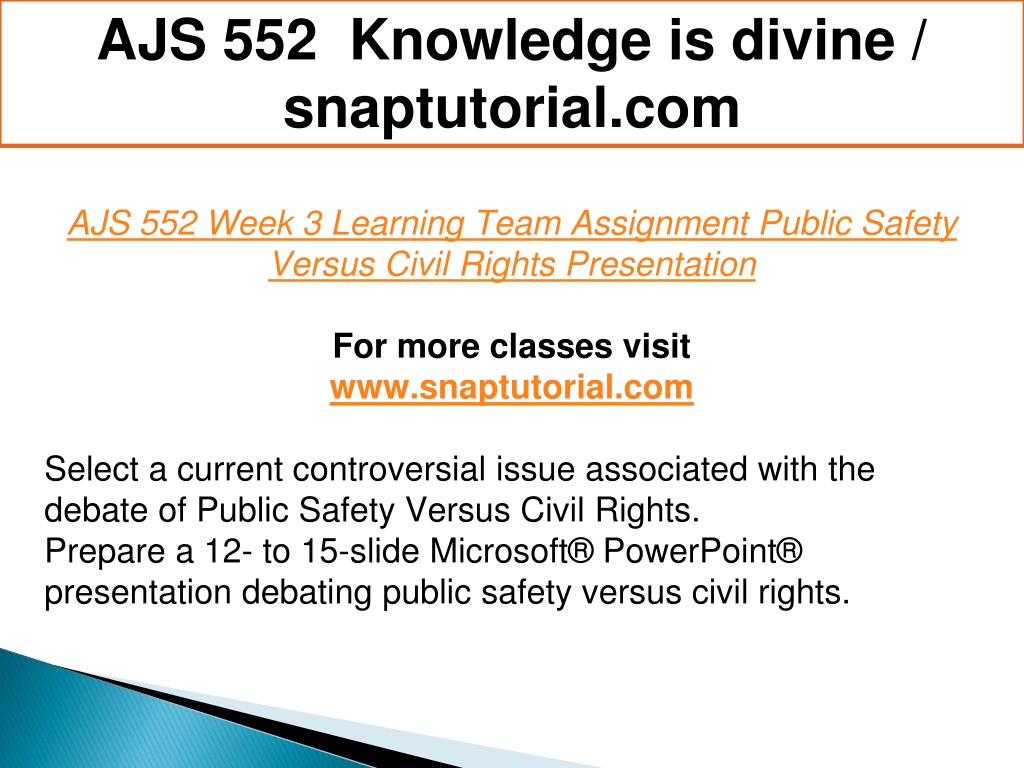 AJS 552 Knowledge is divine / snaptutorial.com

AJS 552 Week 3 Learning Team Assignment Public Safety Versus Civil Rights Presentation

For more classes visit
www.snaptutorial.com

Select a current controversial issue associated with the debate of Public Safety Versus Civil Rights.
Prepare a 12- to 15-slide Microsoft® PowerPoint® presentation debating public safety versus civil rights.